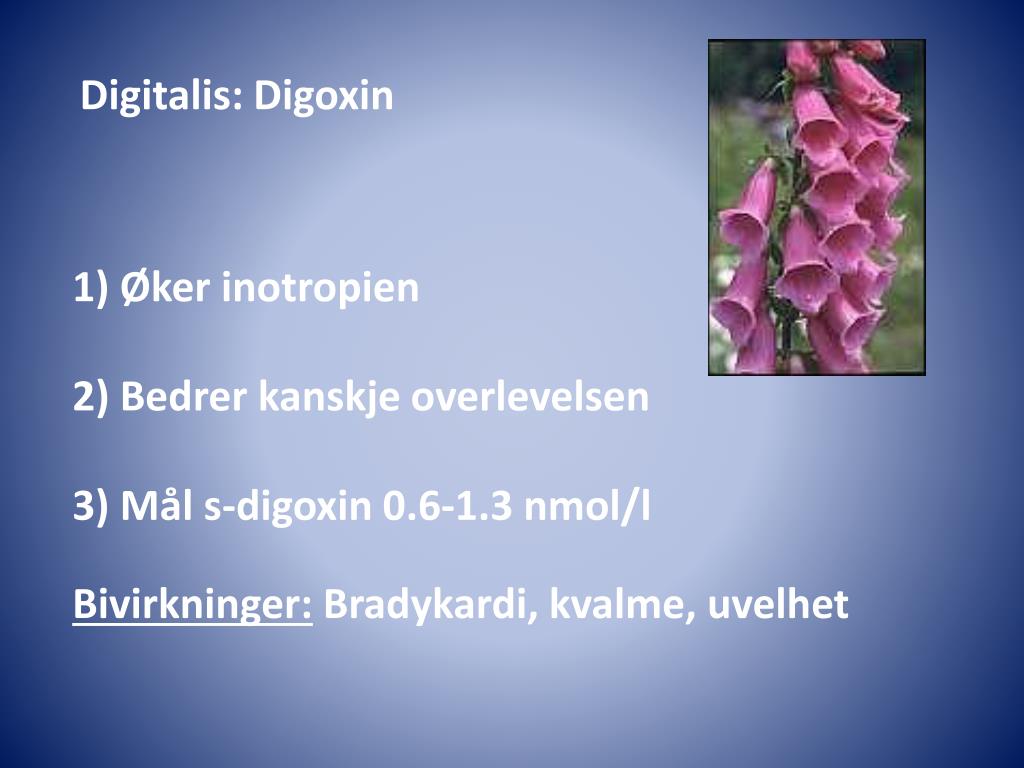 Digitalis: Digoxin

1) Øker inotropien

2) Bedrer kanskje overlevelsen

3) Mål s-digoxin 0.6-1.3 nmol/l

Bivirkninger: Bradykardi, kvalme, uvelhet